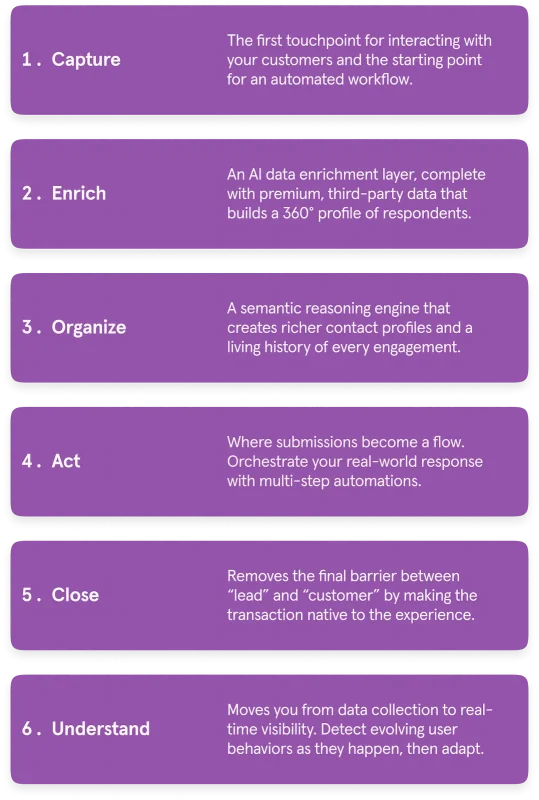 1. Capture

The first touchpoint for interacting with your customers and the starting point for an automated workflow.

2. Enrich

An AI data enrichment layer, complete with premium, third-party data that builds a 360° profile of respondents.

3. Organize

A semantic reasoning engine that creates richer contact profiles and a living history of every engagement.

4. Act

Where submissions become a flow. Orchestrate your real-world response with multi-step automations.

5. Close

Removes the final barrier between "lead" and "customer" by making the transaction native to the experience.

6. Understand

Moves you from data collection to real-time visibility. Detect evolving user behaviors as they happen, then adapt.